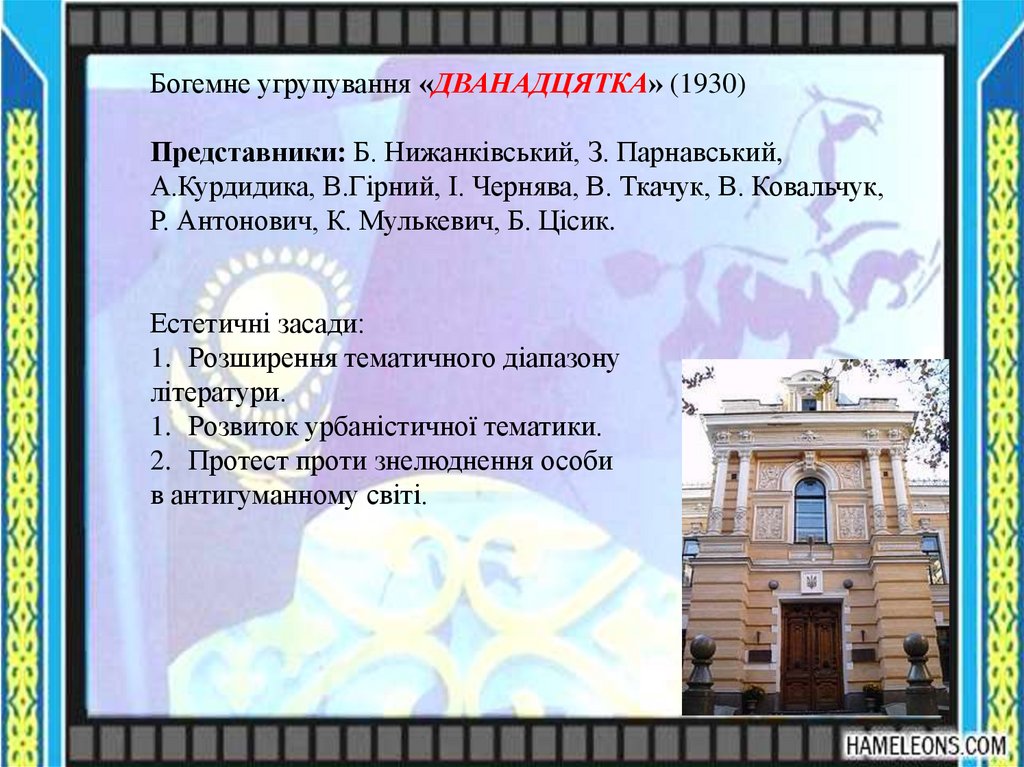 Богемне угрупування «ДВАНАДЦЯТКА» (1930)

Представники: Б. Нижанківський, З. Парнавський, А.Курдидика, В.Гірний, І. Чернява, В. Ткачук, В. Ковальчук, Р. Антонович, К. Мулькевич, Б. Цісик.

Естетичні засади:
1. Розширення тематичного діапазону літератури.
1. Розвиток урбаністичної тематики.
2. Протест проти знелюднення особи в антигуманному світі.

HAMELEONS.COM